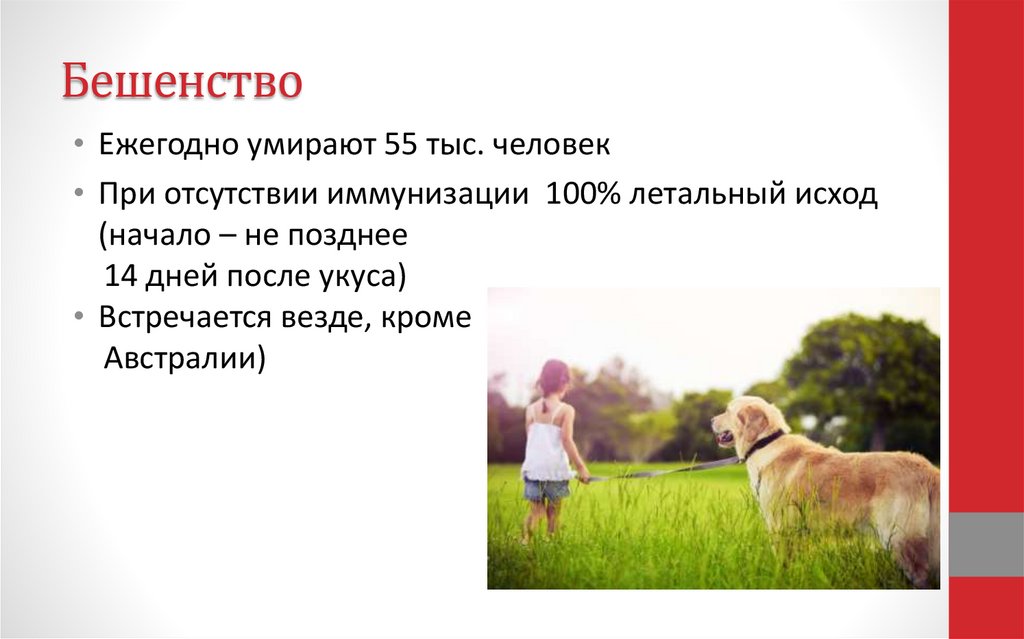 Бешенство

• Ежегодно умирают 55 тыс. человек

• При отсутствии иммунизации 100% летальный исход (начало – не позднее 14 дней после укуса)

• Встречается везде, кроме Австралии)